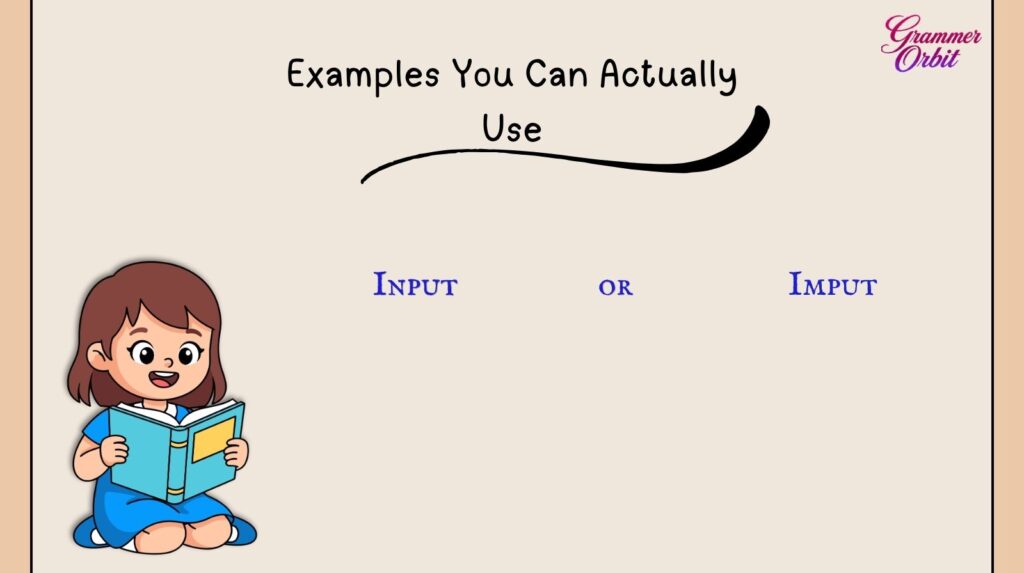 Grammer Orbit

Examples You Can Actually Use

Input or Imput